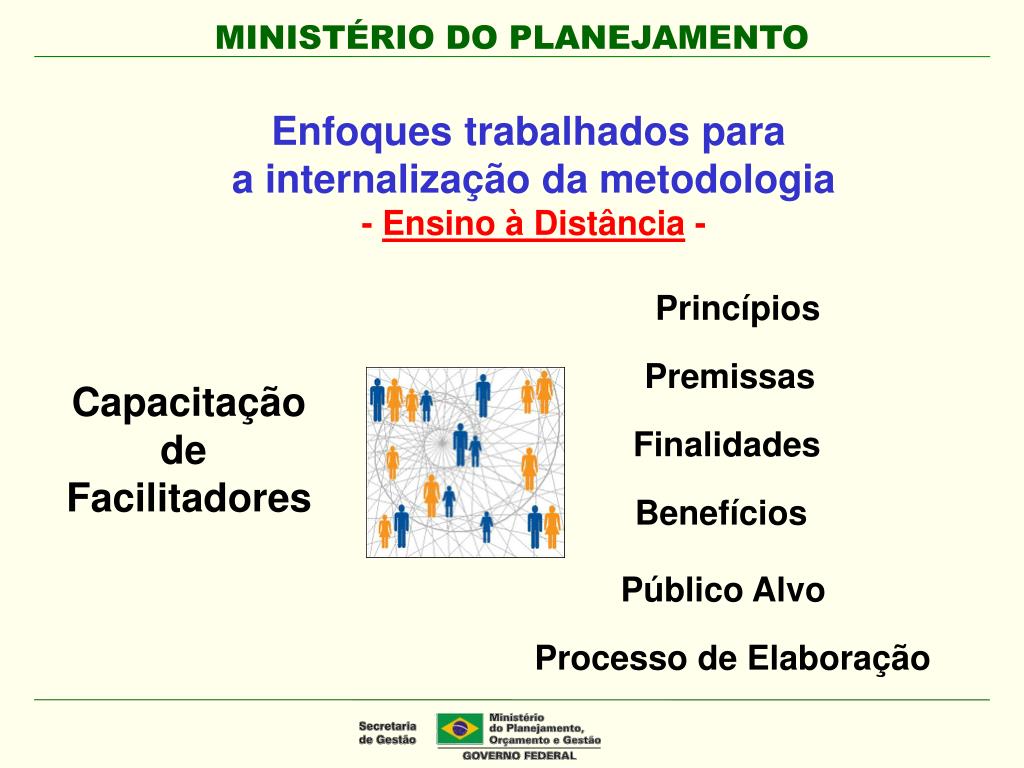 MINISTÉRIO DO PLANEJAMENTO

Enfoques trabalhados para a internalização da metodologia
- Ensino à Distância -

Capacitação de Facilitadores

Princípios

Premissas

Finalidades

Benefícios

Público Alvo

Processo de Elaboração

Secretaria de Gestão

Ministério do Planejamento, Orçamento e Gestão

GOVERNO FEDERAL